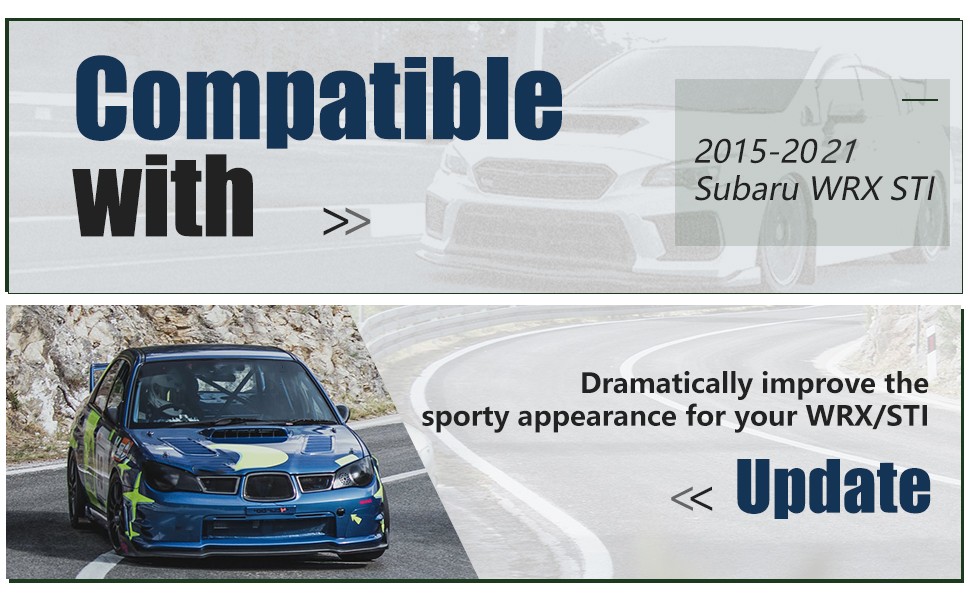 Compatible with

>>

2015-2021
Subaru WRX STI

Dramatically improve the sporty appearance for your WRX/STI

<< Update